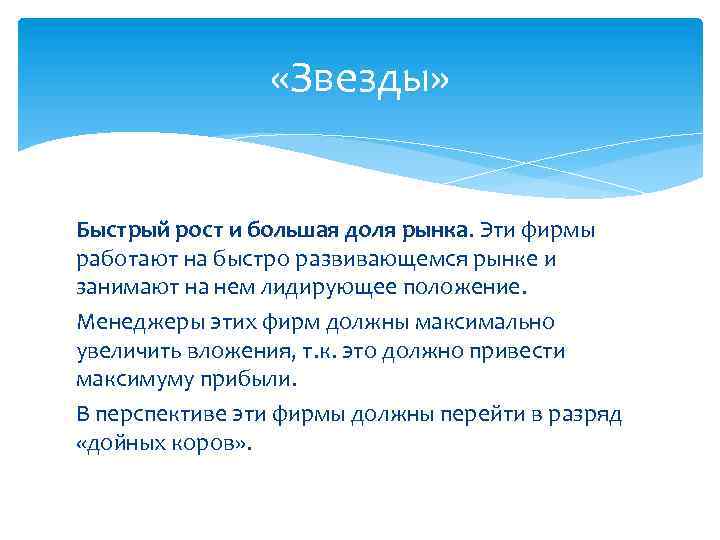 «Звезды»

Быстрый рост и большая доля рынка. Эти фирмы работают на быстро развивающемся рынке и занимают на нем лидирующее положение.

Менеджеры этих фирм должны максимально увеличить вложения, т.к. это должно привести максимуму прибыли.

В перспективе эти фирмы должны перейти в разряд «дойных коров».